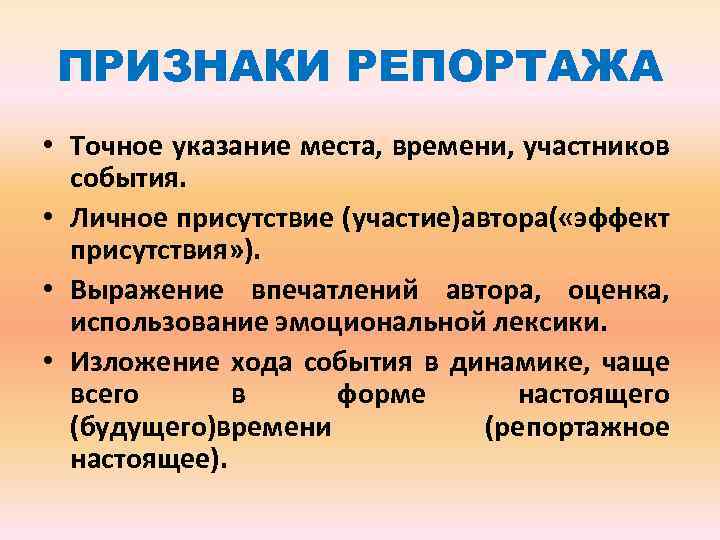 ПРИЗНАКИ РЕПОРТАЖА

• Точное указание места, времени, участников события.

• Личное присутствие (участие)автора(«эффект присутствия»).

• Выражение впечатлений автора, оценка, использование эмоциональной лексики.

• Изложение хода события в динамике, чаще всего в форме настоящего (будущего)времени (репортажное настоящее).